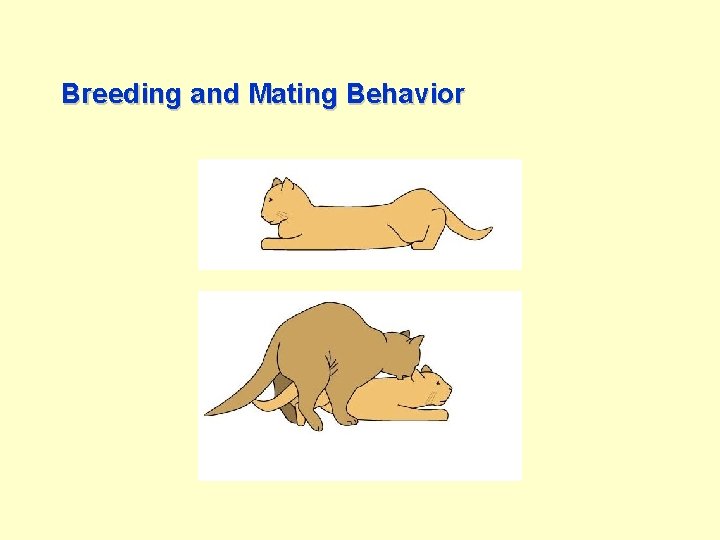 Breeding and Mating Behavior